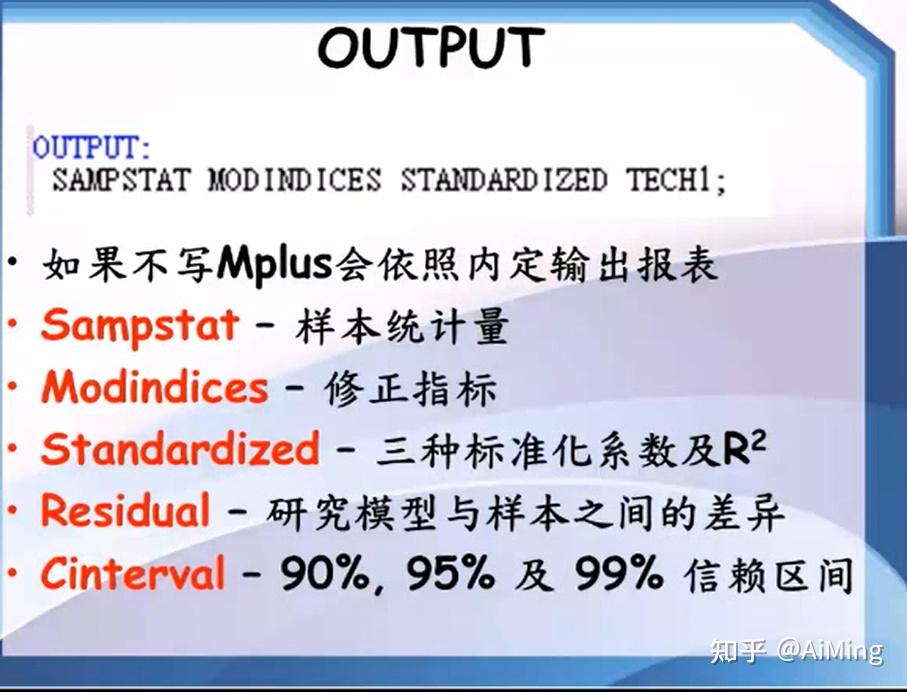 OUTPUT

OUTPUT:
SAMPSTAT MODINDICES STANDARDIZED TECH1;

• 如果不写Mplus会依照内定输出报表
• Sampstat – 样本统计量
• Modindices – 修正指标
• Standardized – 三种标准化系数及$R^2$
• Residual – 研究模型与样本之间的差异
• Cinterval – 90%, 95% 及 99% 信赖区间

知乎 @AiMing